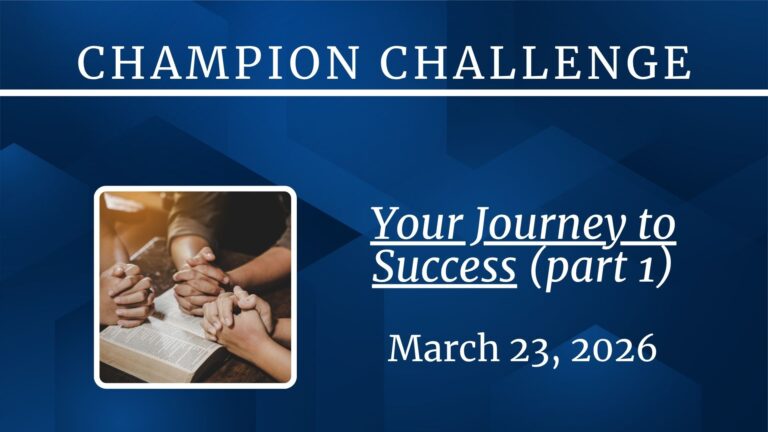 CHAMPION CHALLENGE

Your Journey to Success (part 1)

March 23, 2026